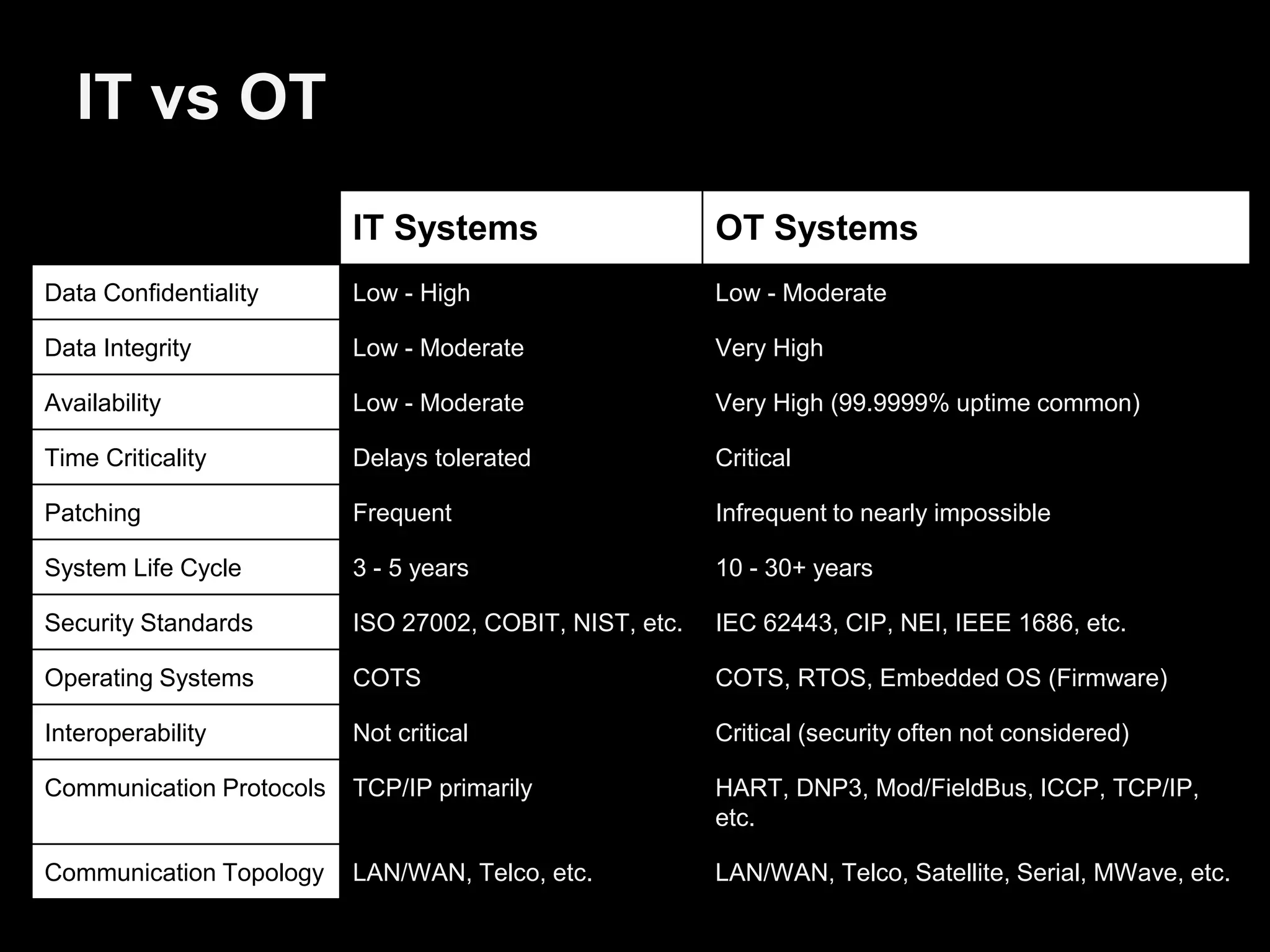 IT vs OT

| | IT Systems | OT Systems |
|---|---|---|
| Data Confidentiality | Low - High | Low - Moderate |
| Data Integrity | Low - Moderate | Very High |
| Availability | Low - Moderate | Very High (99.9999% uptime common) |
| Time Criticality | Delays tolerated | Critical |
| Patching | Frequent | Infrequent to nearly impossible |
| System Life Cycle | 3 - 5 years | 10 - 30+ years |
| Security Standards | ISO 27002, COBIT, NIST, etc. | IEC 62443, CIP, NEI, IEEE 1686, etc. |
| Operating Systems | COTS | COTS, RTOS, Embedded OS (Firmware) |
| Interoperability | Not critical | Critical (security often not considered) |
| Communication Protocols | TCP/IP primarily | HART, DNP3, Mod/FieldBus, ICCP, TCP/IP, etc. |
| Communication Topology | LAN/WAN, Telco, etc. | LAN/WAN, Telco, Satellite, Serial, MWave, etc. |